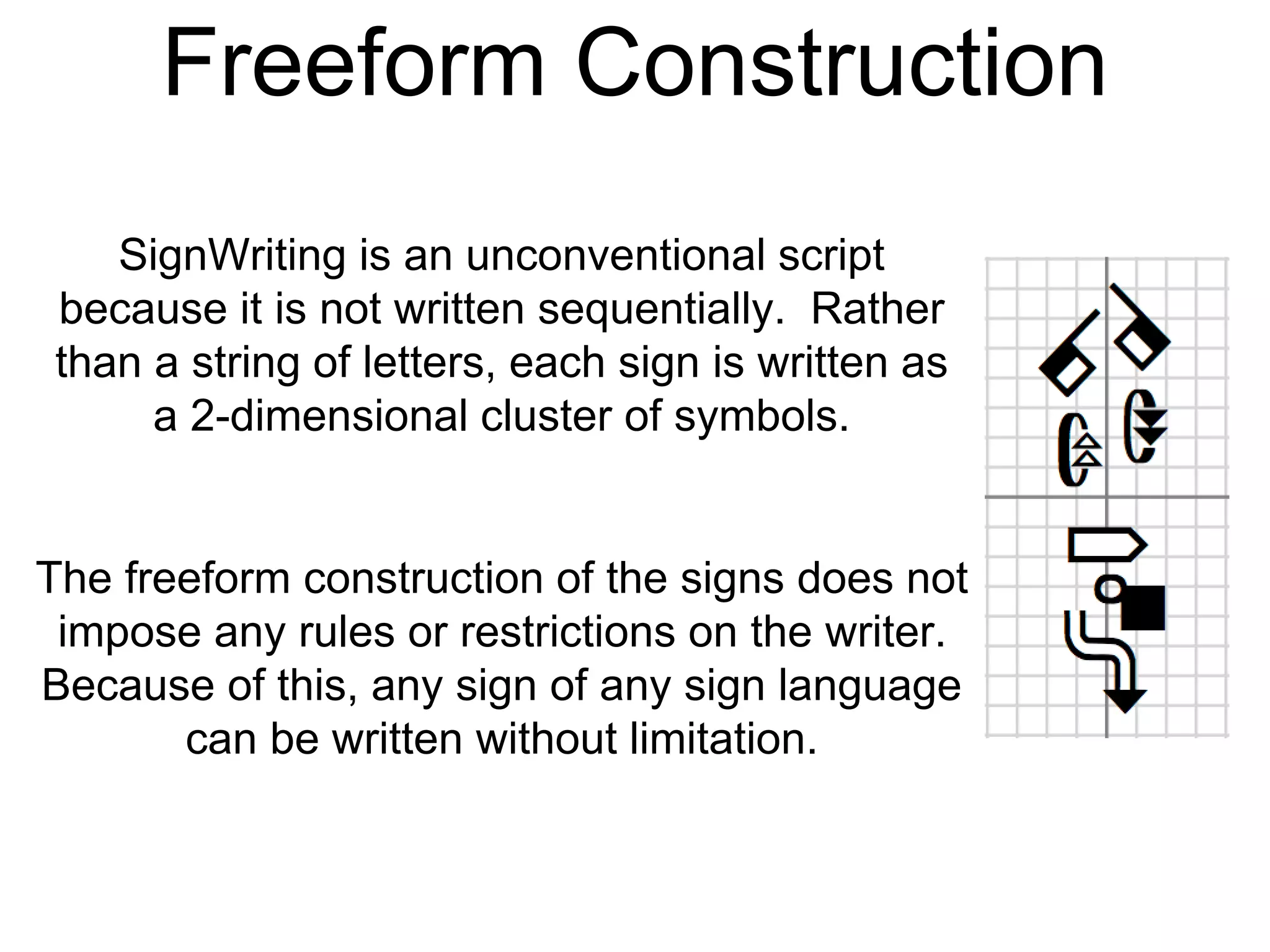 Freeform Construction

SignWriting is an unconventional script because it is not written sequentially. Rather than a string of letters, each sign is written as a 2-dimensional cluster of symbols.

The freeform construction of the signs does not impose any rules or restrictions on the writer. Because of this, any sign of any sign language can be written without limitation.